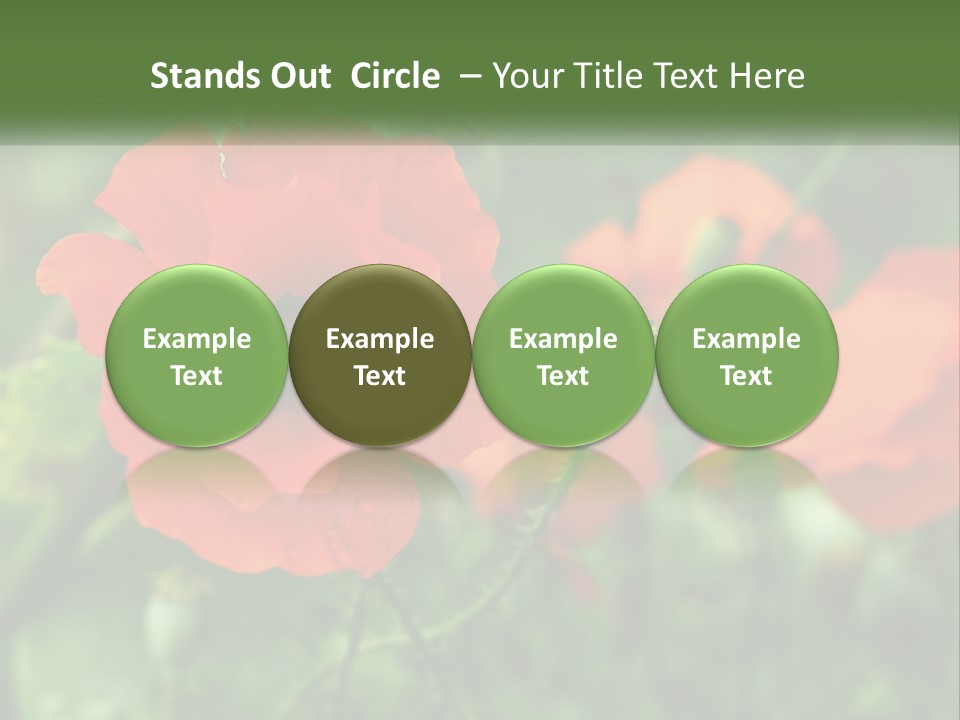 Stands Out Circle – Your Title Text Here

Example Text

Example Text

Example Text

Example Text